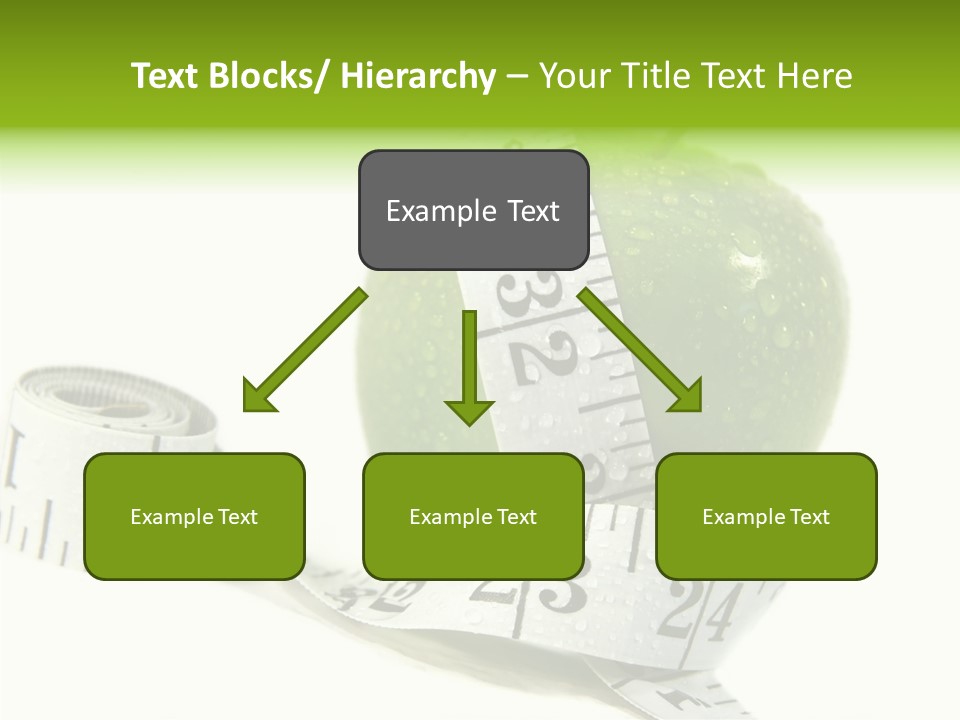 Text Blocks/ Hierarchy – Your Title Text Here

Example Text

Example Text

Example Text

Example Text